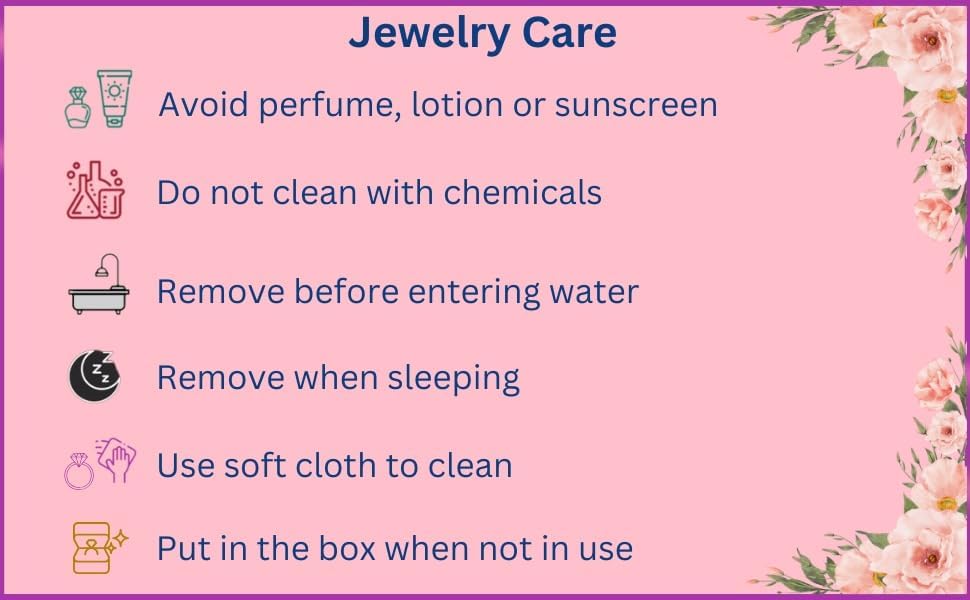 Jewelry Care

Avoid perfume, lotion or sunscreen

Do not clean with chemicals

Remove before entering water

Remove when sleeping

Use soft cloth to clean

Put in the box when not in use